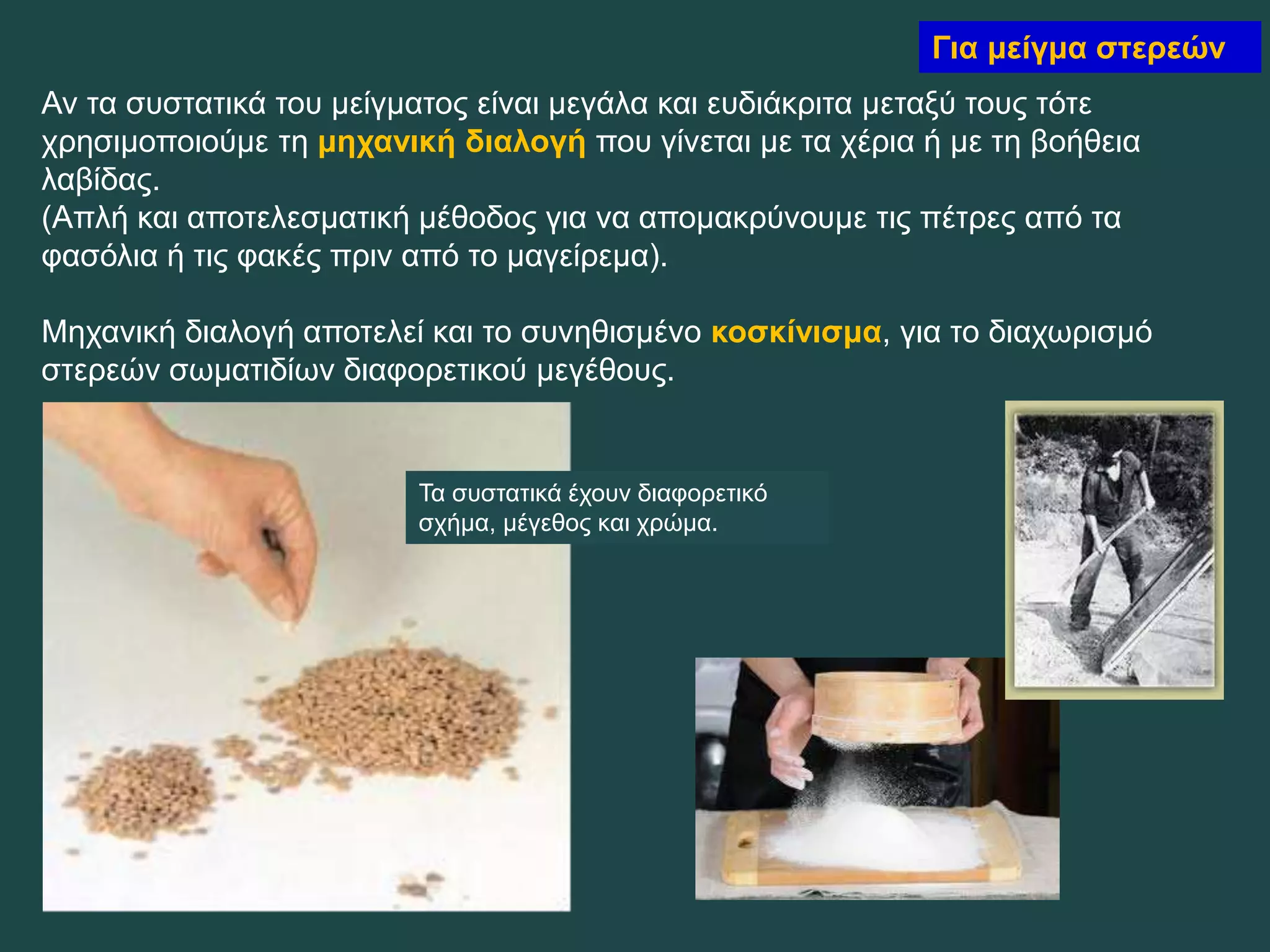 Για μείγμα στερεών

Αν τα συστατικά του μείγματος είναι μεγάλα και ευδιάκριτα μεταξύ τους τότε χρησιμοποιούμε τη μηχανική διαλογή που γίνεται με τα χέρια ή με τη βοήθεια λαβίδας.
(Απλή και αποτελεσματική μέθοδος για να απομακρύνουμε τις πέτρες από τα φασόλια ή τις φακές πριν από το μαγείρεμα).

Μηχανική διαλογή αποτελεί και το συνηθισμένο κοσκίνισμα, για το διαχωρισμό στερεών σωματιδίων διαφορετικού μεγέθους.

Τα συστατικά έχουν διαφορετικό σχήμα, μέγεθος και χρώμα.